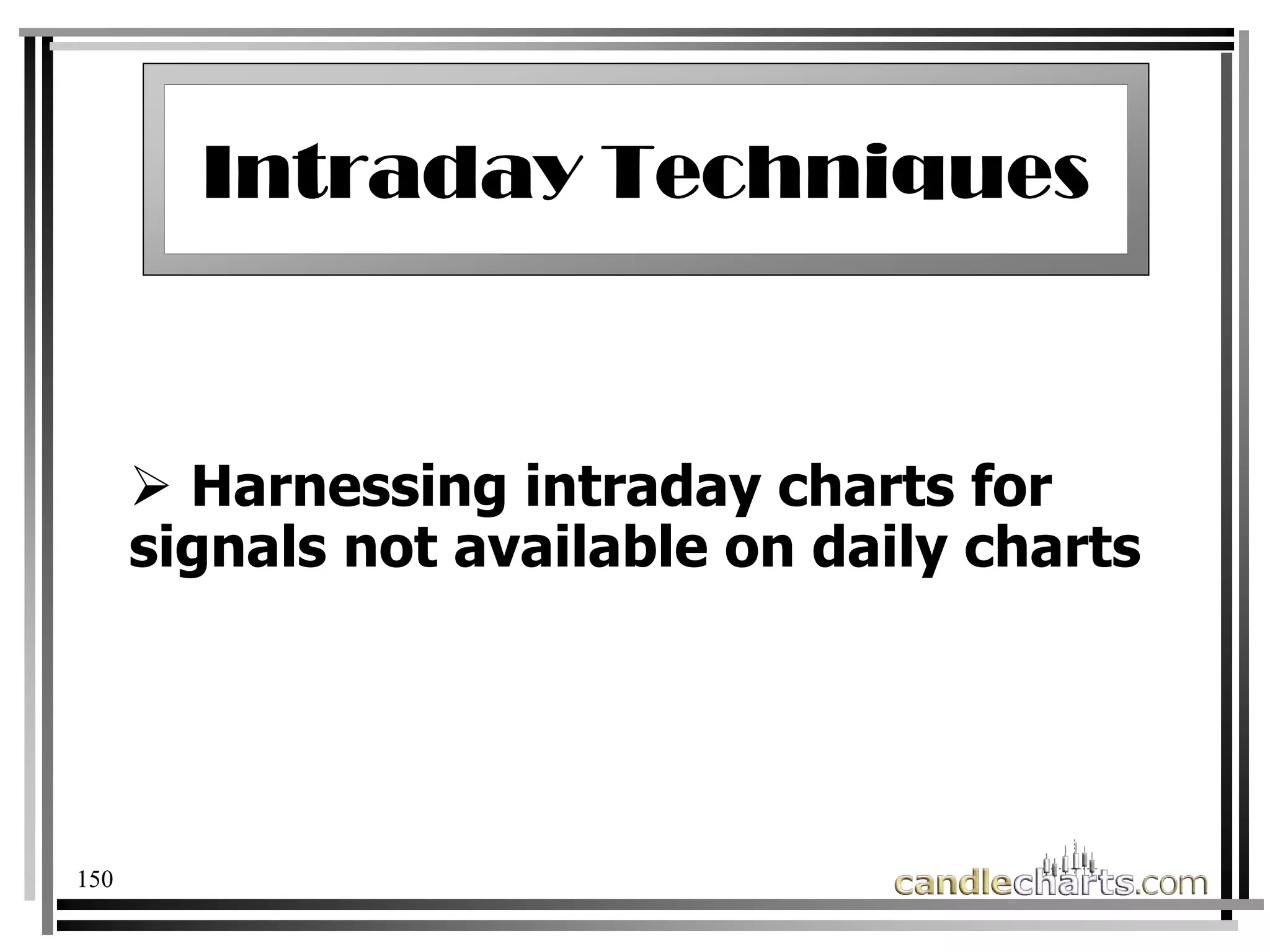 Intraday Techniques

➢ Harnessing intraday charts for signals not available on daily charts

150

candlecharts.com